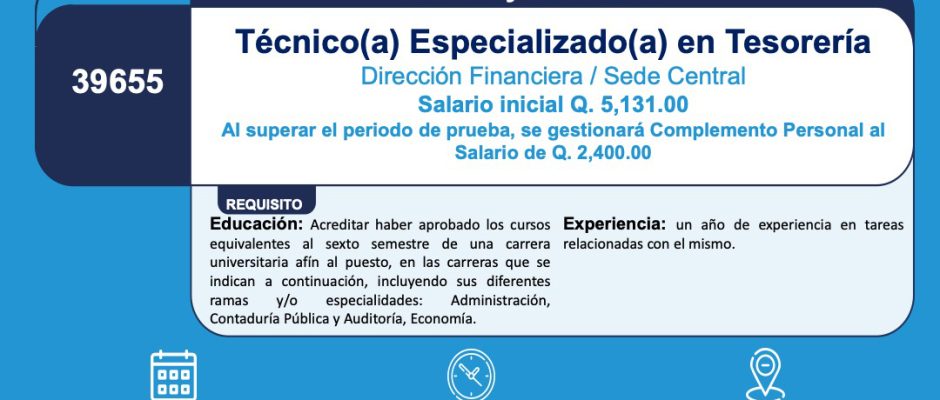 39655

Técnico(a) Especializado(a) en Tesorería

Dirección Financiera / Sede Central

Salario inicial Q. 5,131.00

Al superar el periodo de prueba, se gestionará Complemento Personal al Salario de Q. 2,400.00

REQUISITO

Educación: Acreditar haber aprobado los cursos equivalentes al sexto semestre de una carrera universitaria afín al puesto, en las carreras que se indican a continuación, incluyendo sus diferentes ramas y/o especialidades: Administración, Contaduría Pública y Auditoría, Economía.

Experiencia: un año de experiencia en tareas relacionadas con el mismo.